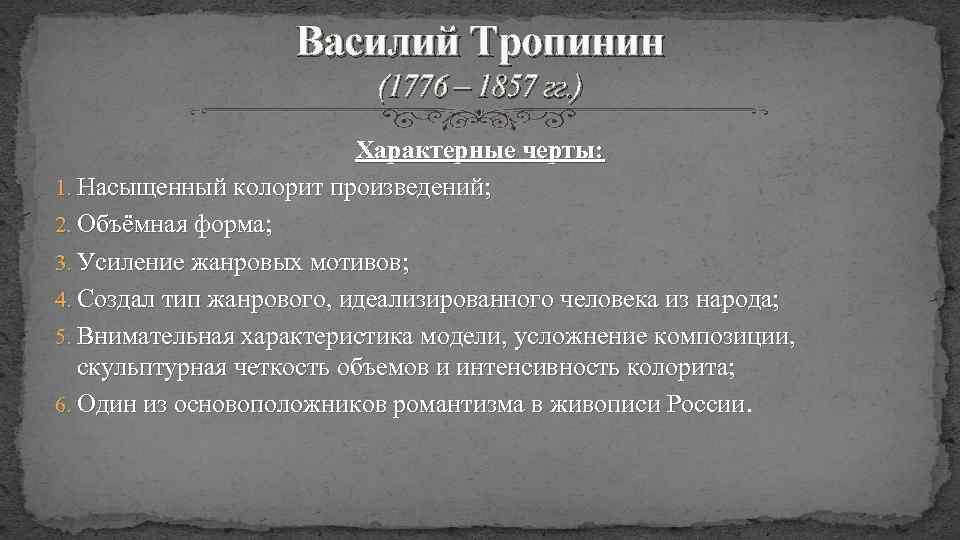 Василий Тропинин
(1776 – 1857 гг.)

Характерные черты:

1. Насыщенный колорит произведений;
2. Объёмная форма;
3. Усиление жанровых мотивов;
4. Создал тип жанрового, идеализированного человека из народа;
5. Внимательная характеристика модели, усложнение композиции, скульптурная четкость объемов и интенсивность колорита;
6. Один из основоположников романтизма в живописи России.